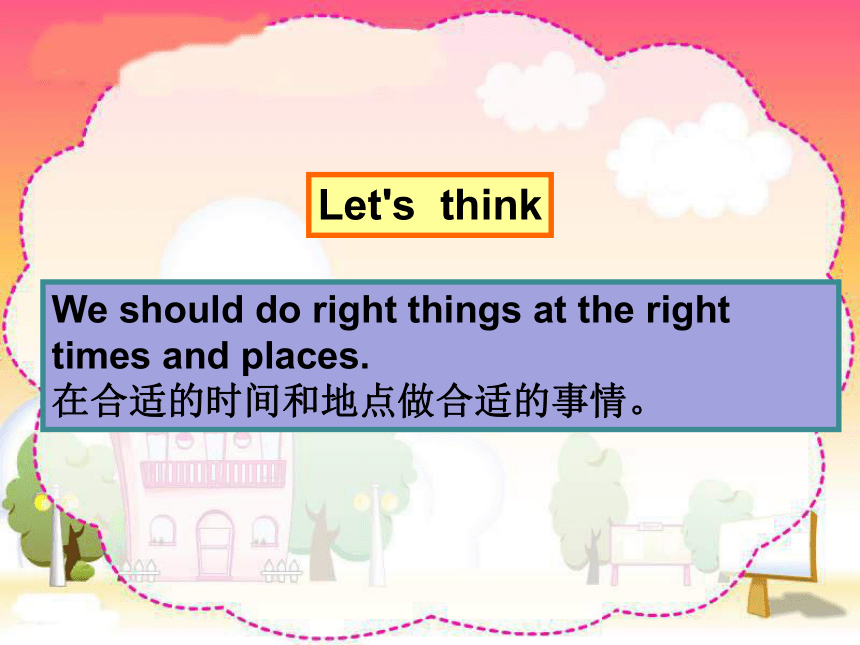 Let's think

We should do right things at the right times and places.
在合适的时间和地点做合适的事情。